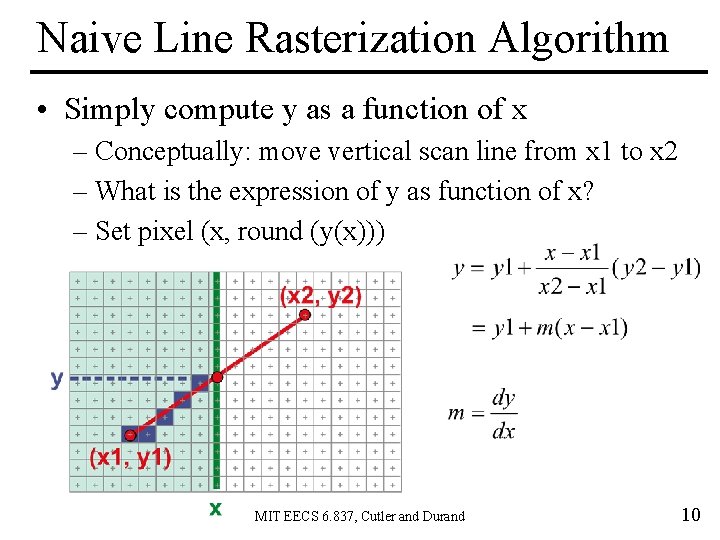 Naive Line Rasterization Algorithm

• Simply compute y as a function of x
– Conceptually: move vertical scan line from x1 to x2
– What is the expression of y as function of x?
– Set pixel (x, round (y(x)))

(x2, y2)

y

(x1, y1)

x

$y = y1 + \frac{x - x1}{x2 - x1}(y2 - y1)$

$= y1 + m(x - x1)$

$m = \frac{dy}{dx}$

MIT EECS 6.837, Cutler and Durand

10